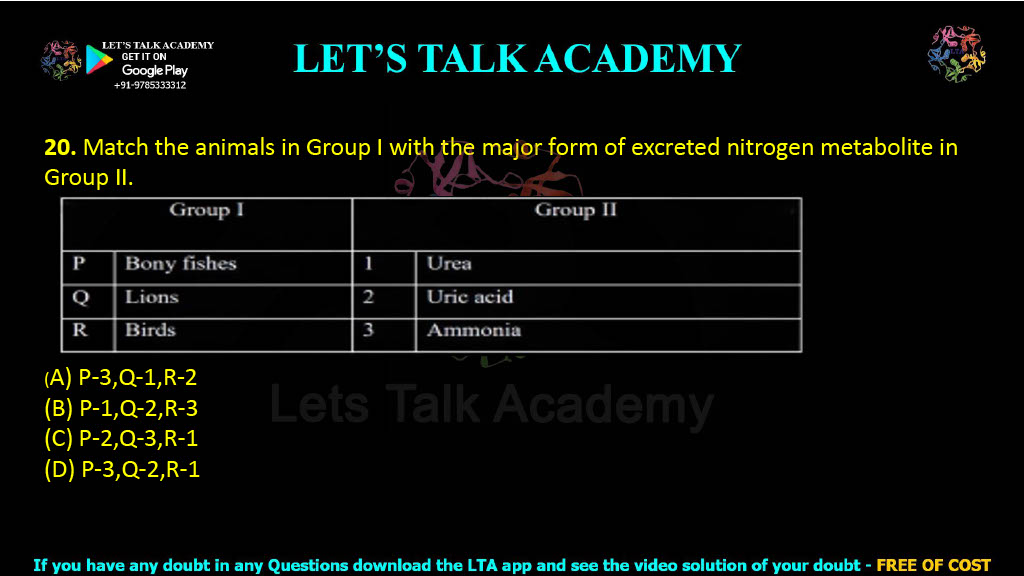 LET'S TALK ACADEMY
GET IT ON
Google Play
+91-9785333312

LET'S TALK ACADEMY

**20.** Match the animals in Group I with the major form of excreted nitrogen metabolite in Group II.

| Group I | | Group II | |
|---|---|---|---|
| P | Bony fishes | 1 | Urea |
| Q | Lions | 2 | Uric acid |
| R | Birds | 3 | Ammonia |

(A) P-3,Q-1,R-2
(B) P-1,Q-2,R-3
(C) P-2,Q-3,R-1
(D) P-3,Q-2,R-1

Lets Talk Academy

If you have any doubt in any Questions download the LTA app and see the video solution of your doubt - FREE OF COST